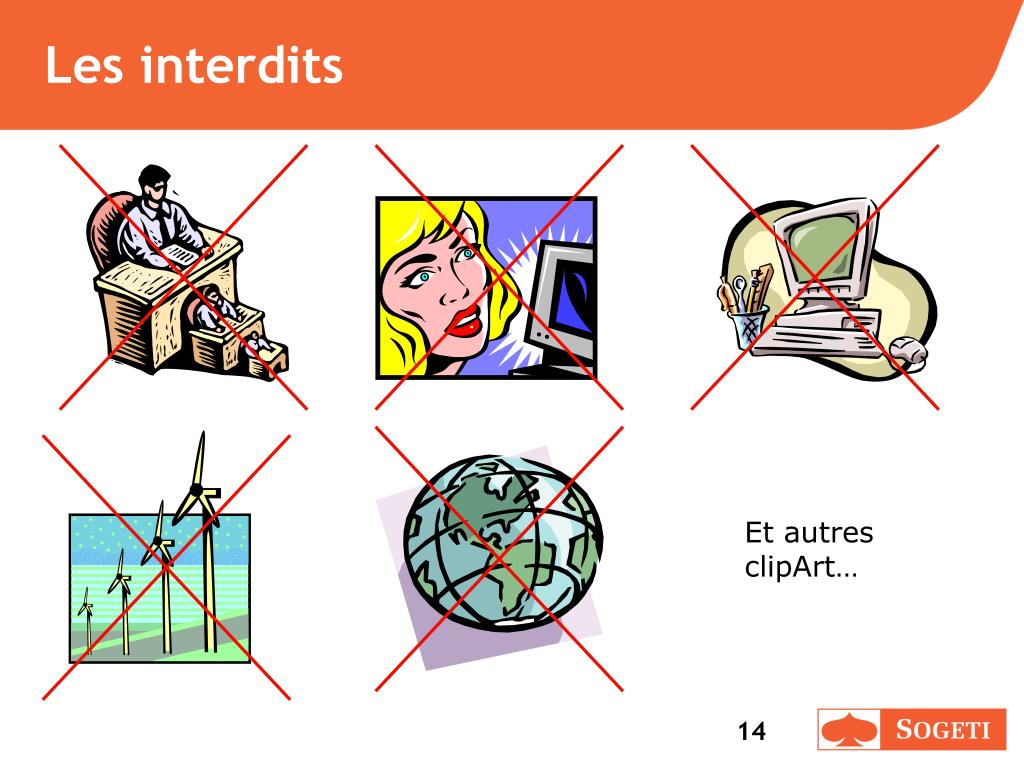 Les interdits

Et autres clipArt…

14

SOGETI